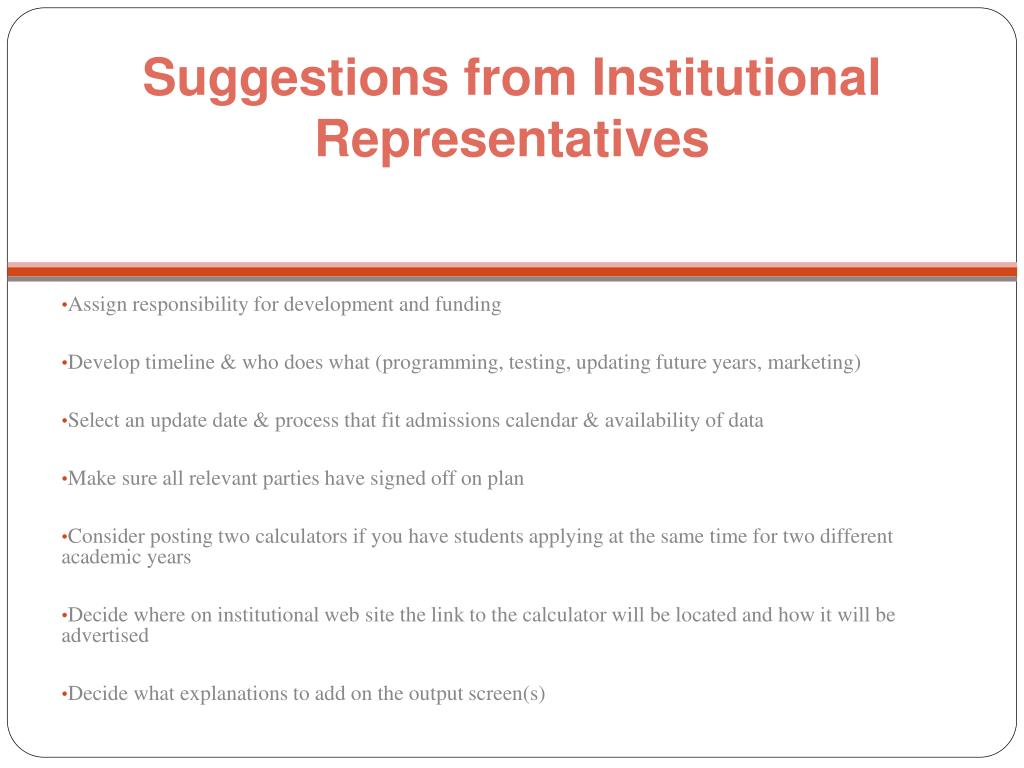 Suggestions from Institutional Representatives

•Assign responsibility for development and funding

•Develop timeline & who does what (programming, testing, updating future years, marketing)

•Select an update date & process that fit admissions calendar & availability of data

•Make sure all relevant parties have signed off on plan

•Consider posting two calculators if you have students applying at the same time for two different academic years

•Decide where on institutional web site the link to the calculator will be located and how it will be advertised

•Decide what explanations to add on the output screen(s)